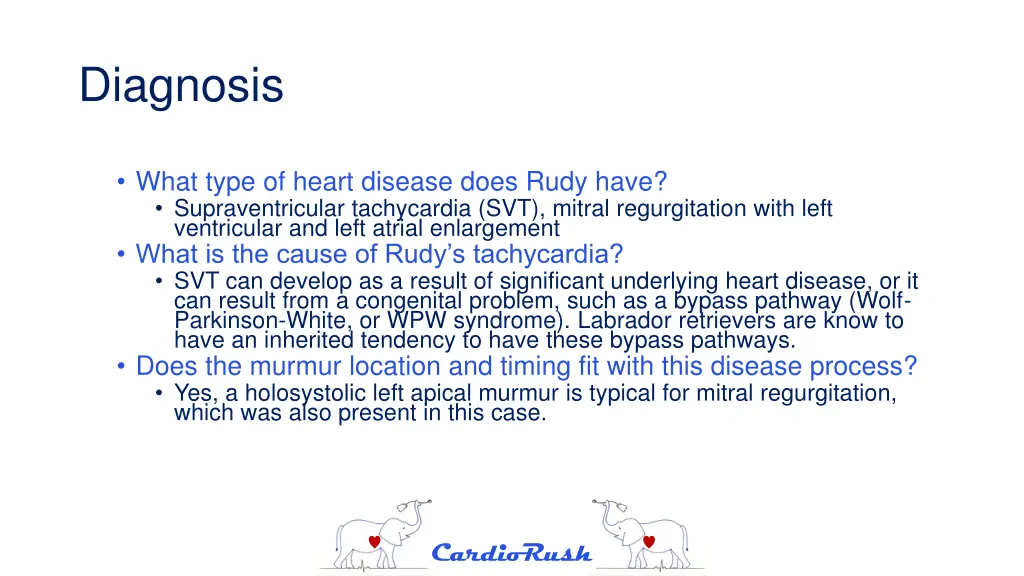 Diagnosis

• What type of heart disease does Rudy have?
  • Supraventricular tachycardia (SVT), mitral regurgitation with left ventricular and left atrial enlargement
• What is the cause of Rudy's tachycardia?
  • SVT can develop as a result of significant underlying heart disease, or it can result from a congenital problem, such as a bypass pathway (Wolf-Parkinson-White, or WPW syndrome). Labrador retrievers are know to have an inherited tendency to have these bypass pathways.
• Does the murmur location and timing fit with this disease process?
  • Yes, a holosystolic left apical murmur is typical for mitral regurgitation, which was also present in this case.

CardioRush